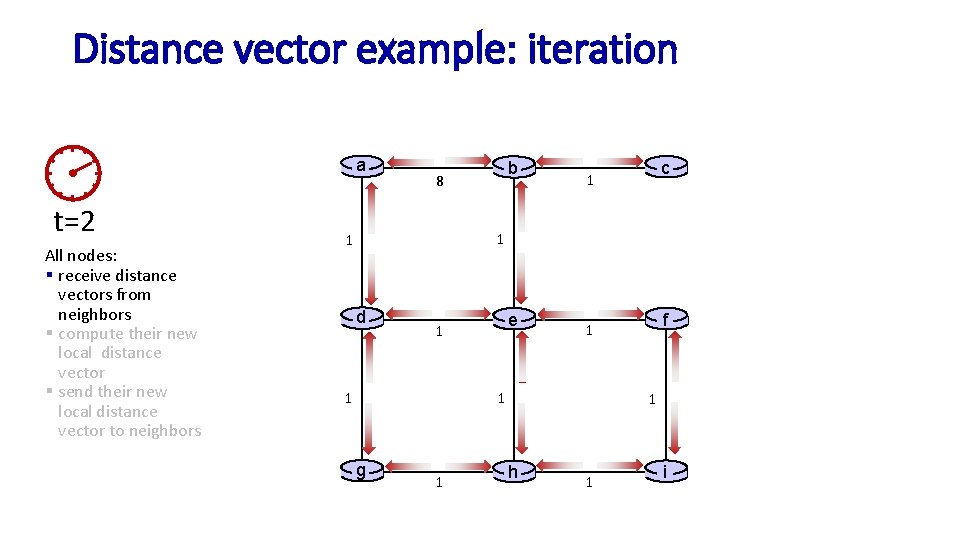 Distance vector example: iteration

t=2

All nodes:
▪ receive distance vectors from neighbors
▪ compute their new local distance vector
▪ send their new local distance vector to neighbors

a
8
b
1
c
1
1
d
1
e
1
f
1
1
1
g
1
h
1
i